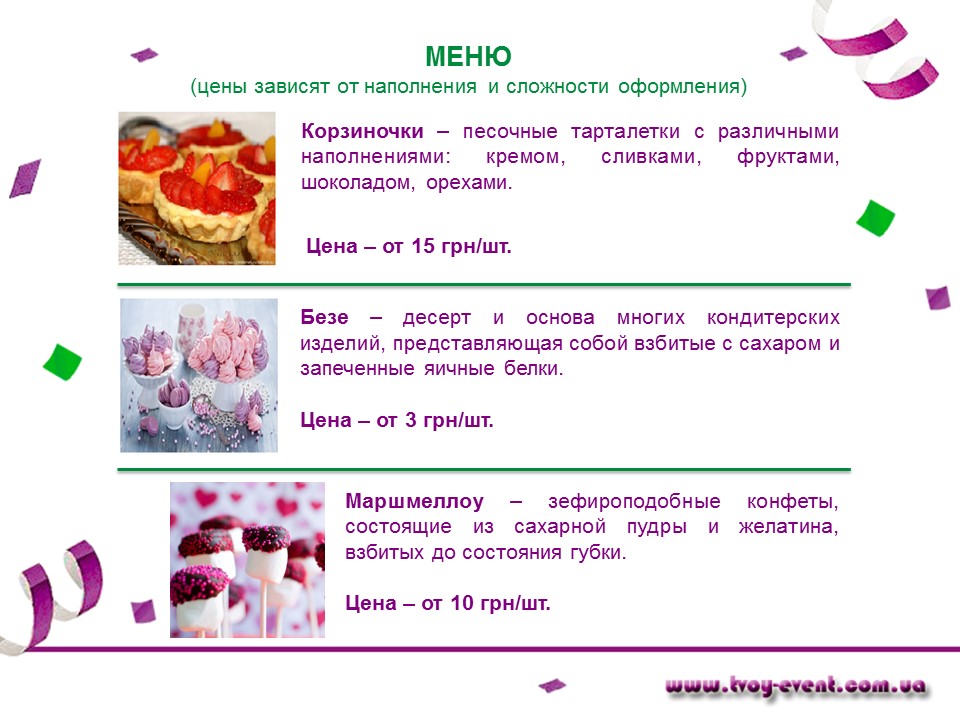 МЕНЮ
(цены зависят от наполнения и сложности оформления)

Корзиночки – песочные тарталетки с различными наполнениями: кремом, сливками, фруктами, шоколадом, орехами.

Цена – от 15 грн/шт.

Безе – десерт и основа многих кондитерских изделий, представляющая собой взбитые с сахаром и запеченные яичные белки.

Цена – от 3 грн/шт.

Маршмеллоу – зефироподобные конфеты, состоящие из сахарной пудры и желатина, взбитых до состояния губки.

Цена – от 10 грн/шт.

www.tvoy-event.com.ua